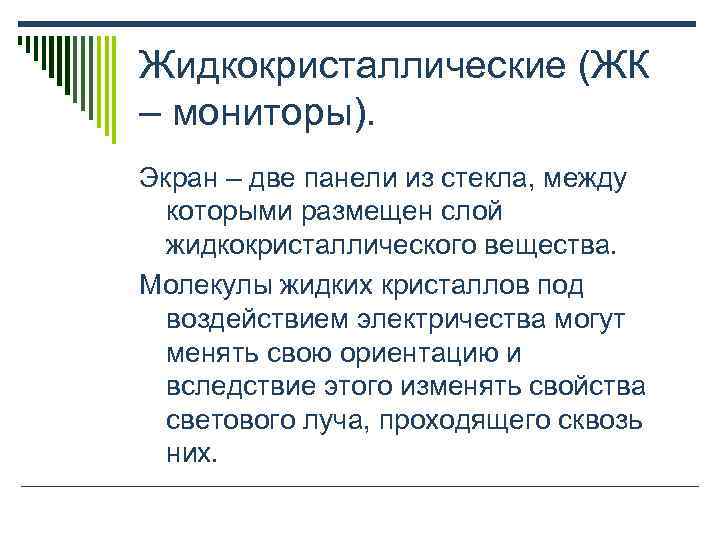 Жидкокристаллические (ЖК – мониторы).

Экран – две панели из стекла, между которыми размещен слой жидкокристаллического вещества.

Молекулы жидких кристаллов под воздействием электричества могут менять свою ориентацию и вследствие этого изменять свойства светового луча, проходящего сквозь них.